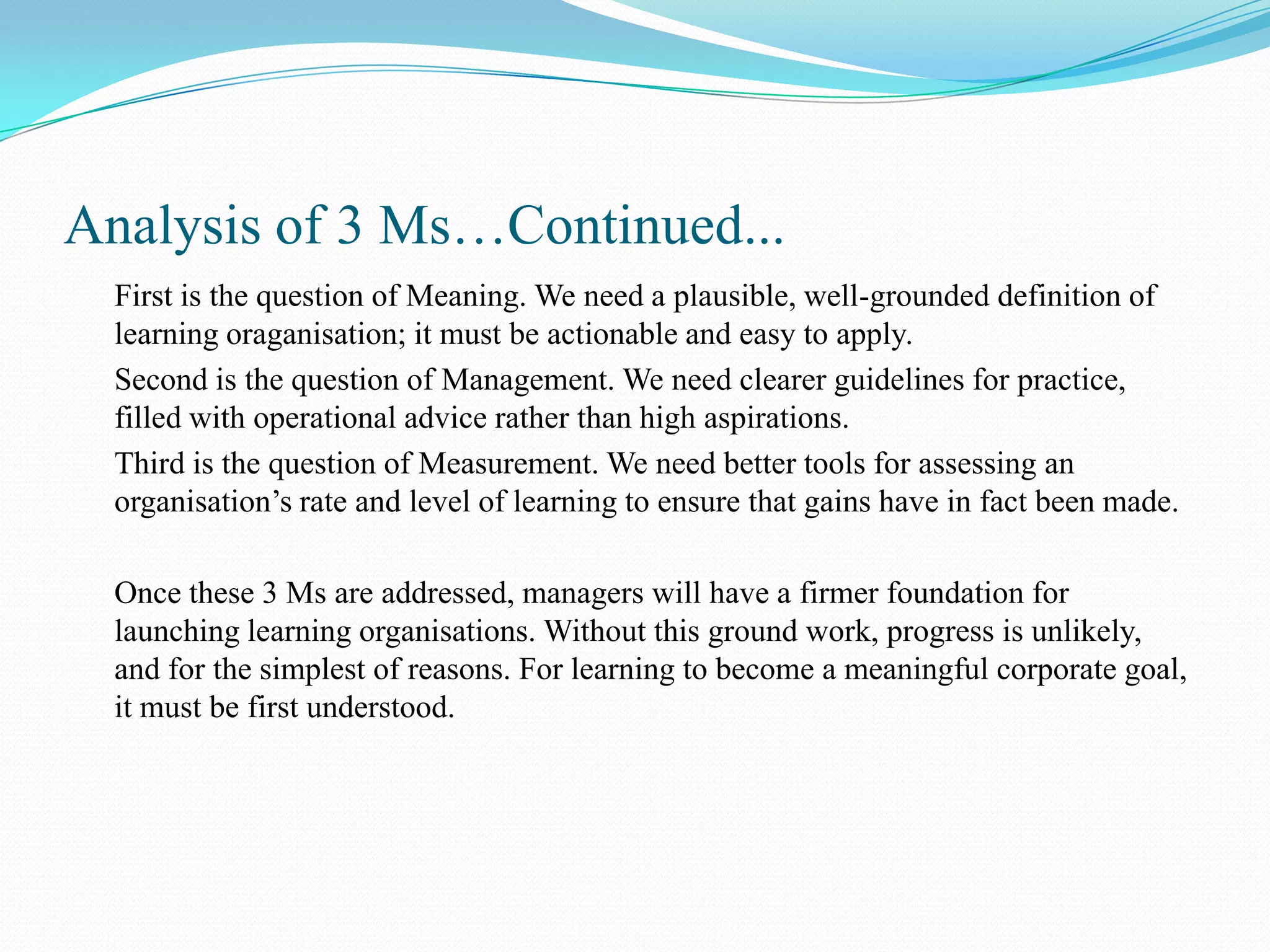 Analysis of 3 Ms…Continued...

First is the question of Meaning. We need a plausible, well-grounded definition of learning oraganisation; it must be actionable and easy to apply.

Second is the question of Management. We need clearer guidelines for practice, filled with operational advice rather than high aspirations.

Third is the question of Measurement. We need better tools for assessing an organisation’s rate and level of learning to ensure that gains have in fact been made.

Once these 3 Ms are addressed, managers will have a firmer foundation for launching learning organisations. Without this ground work, progress is unlikely, and for the simplest of reasons. For learning to become a meaningful corporate goal, it must be first understood.